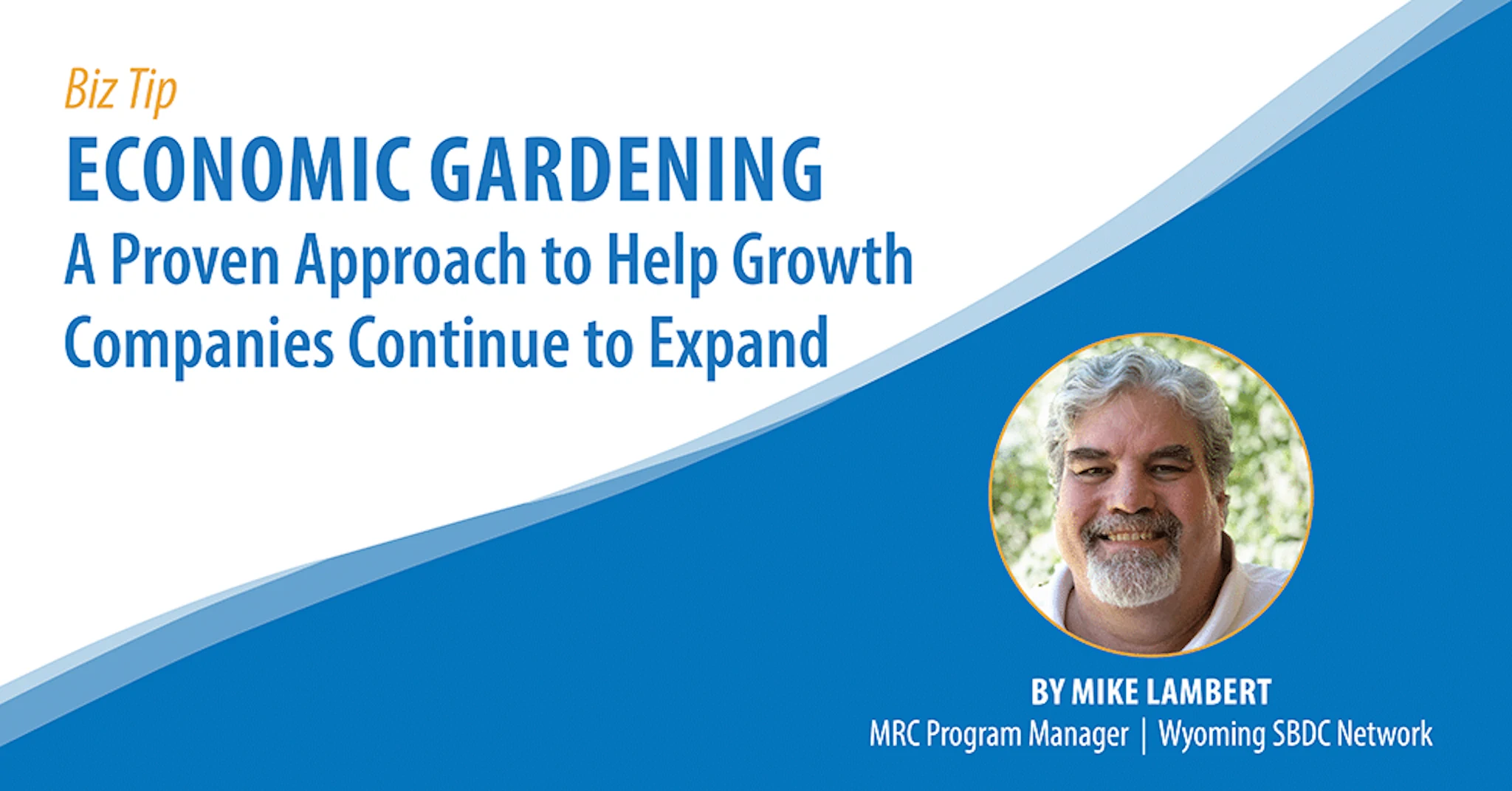 Biz Tip
ECONOMIC GARDENING
A Proven Approach to Help Growth Companies Continue to Expand

BY MIKE LAMBERT
MRC Program Manager | Wyoming SBDC Network